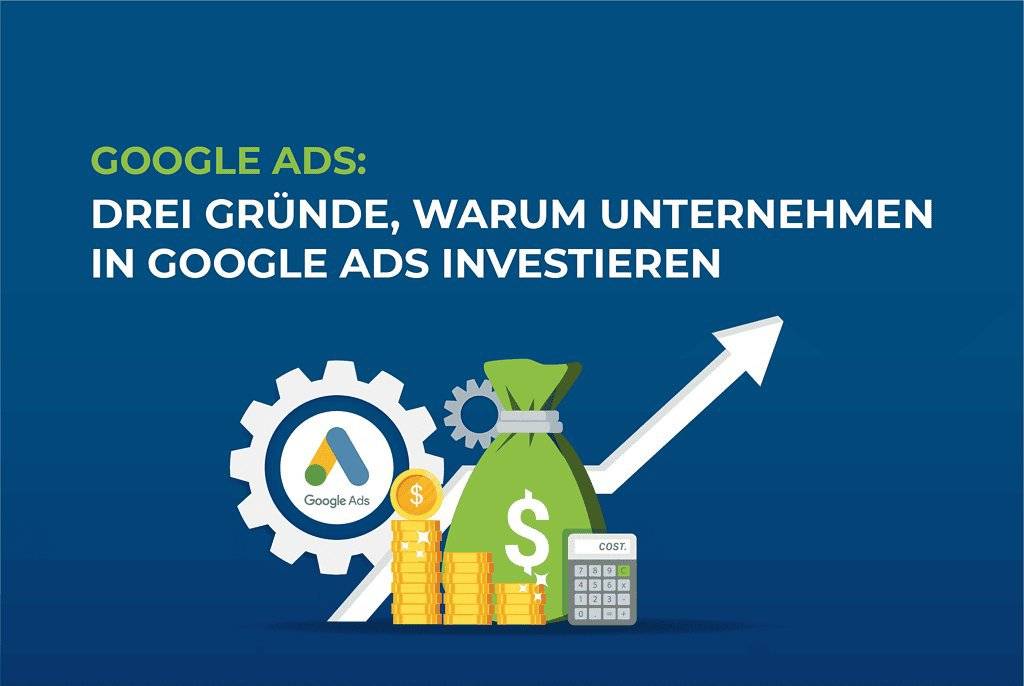 GOOGLE ADS:
DREI GRÜNDE, WARUM UNTERNEHMEN IN GOOGLE ADS INVESTIEREN

Google Ads

$

$

COST.

7 8 9 C
4 5 6 x
1 2 3 -
0 . = +